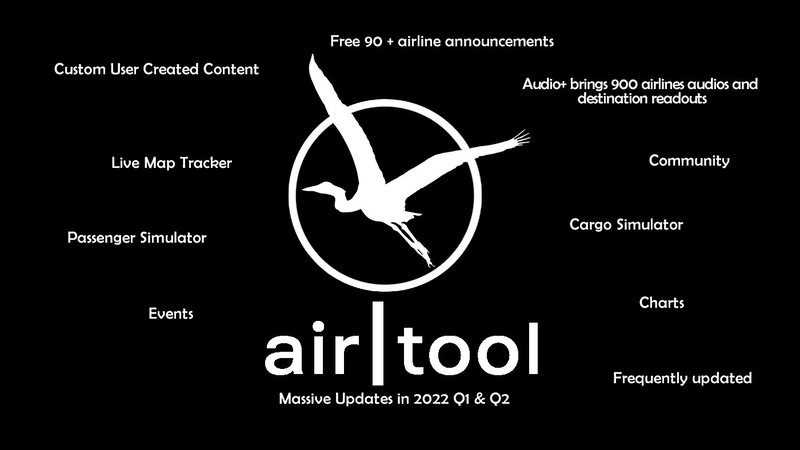 Free 90 + airline announcements

Custom User Created Content

Audio+ brings 900 airlines audios and destination readouts

Live Map Tracker

Community

Passenger Simulator

Cargo Simulator

Events

Charts

air|tool

Frequently updated

Massive Updates in 2022 Q1 & Q2